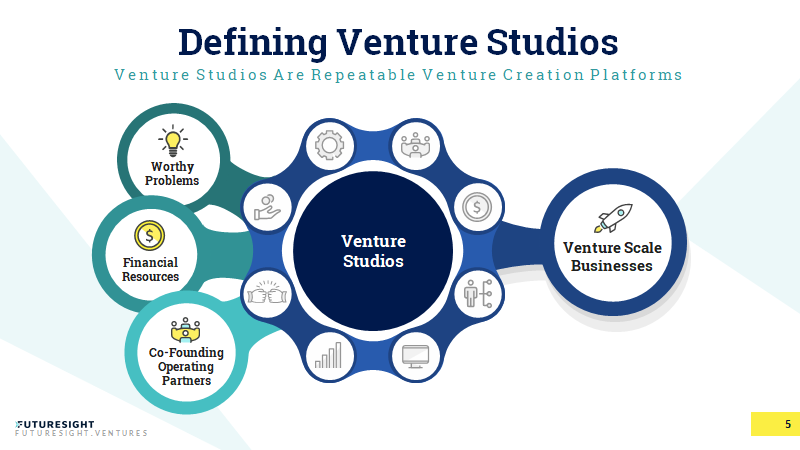 Defining Venture Studios

Venture Studios Are Repeatable Venture Creation Platforms

Worthy Problems

Financial Resources

Co-Founding Operating Partners

Venture Studios

Venture Scale Businesses

FUTURESIGHT
FUTURESIGHT.VENTURES

5